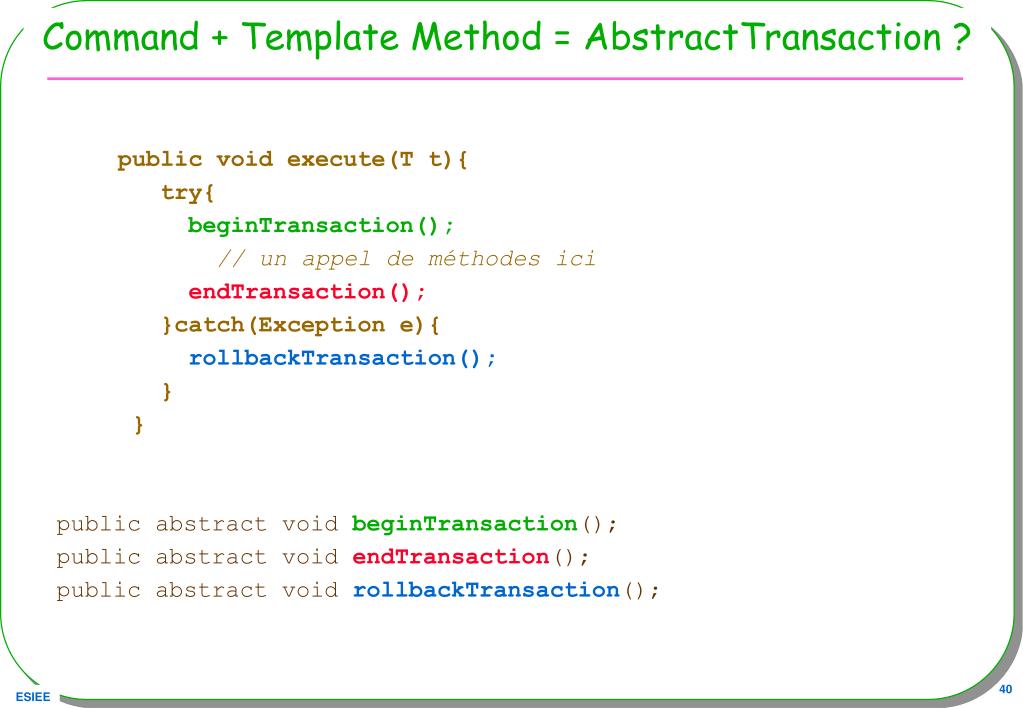 Command + Template Method = AbstractTransaction ?

public void execute(T t){
try{
beginTransaction();
// un appel de méthodes ici
endTransaction();
}catch(Exception e){
rollbackTransaction();
}
}

public abstract void beginTransaction();
public abstract void endTransaction();
public abstract void rollbackTransaction();

ESIEE

40